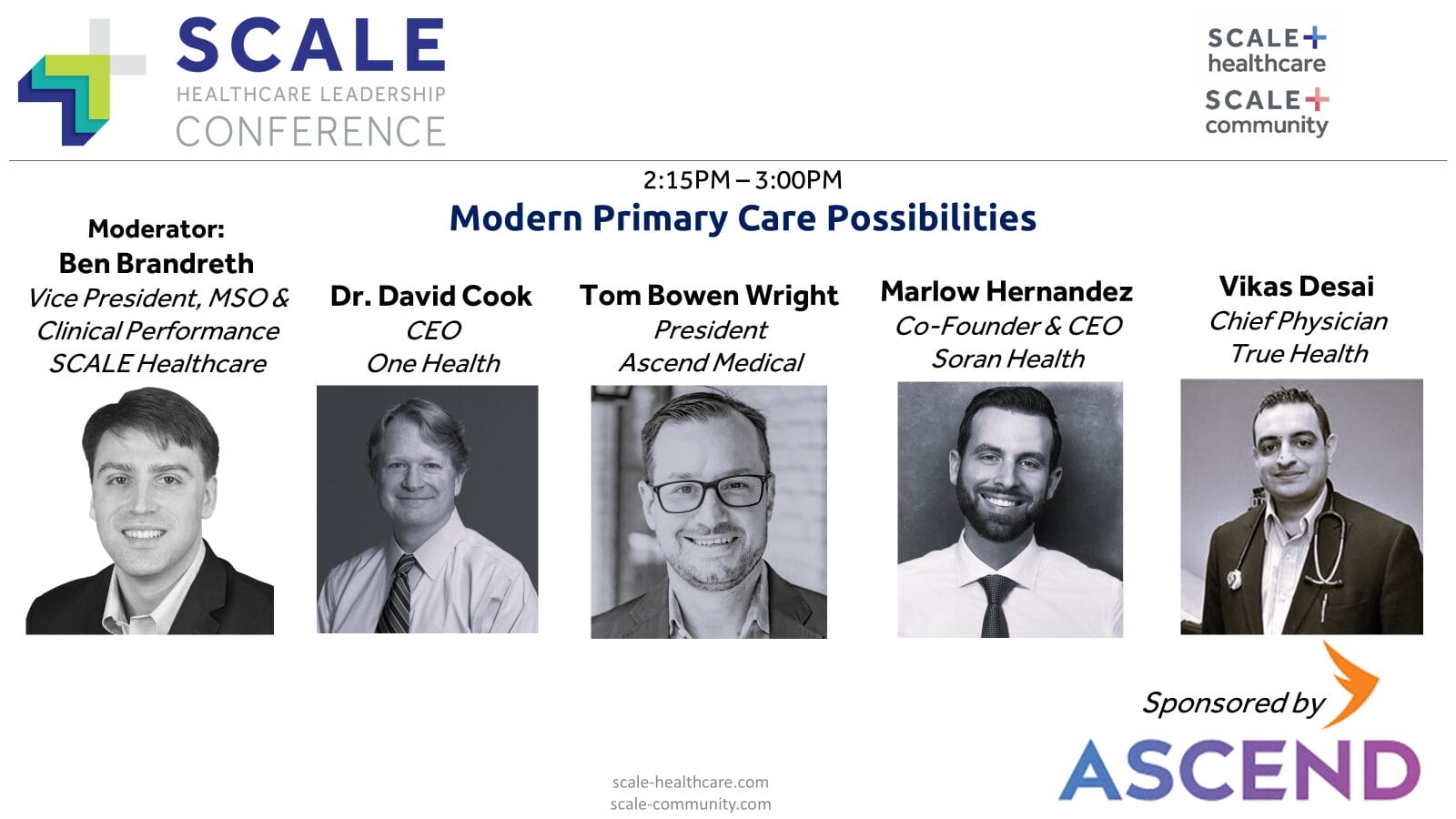 SCALE
HEALTHCARE LEADERSHIP
CONFERENCE

SCALE+
healthcare
SCALE+
community

2:15PM – 3:00PM
Modern Primary Care Possibilities

Moderator:
Ben Brandreth
Vice President, MSO & Clinical Performance
SCALE Healthcare

Dr. David Cook
CEO
One Health

Tom Bowen Wright
President
Ascend Medical

Marlow Hernandez
Co-Founder & CEO
Soran Health

Vikas Desai
Chief Physician
True Health

Sponsored by
ASCEND

scale-healthcare.com
scale-community.com